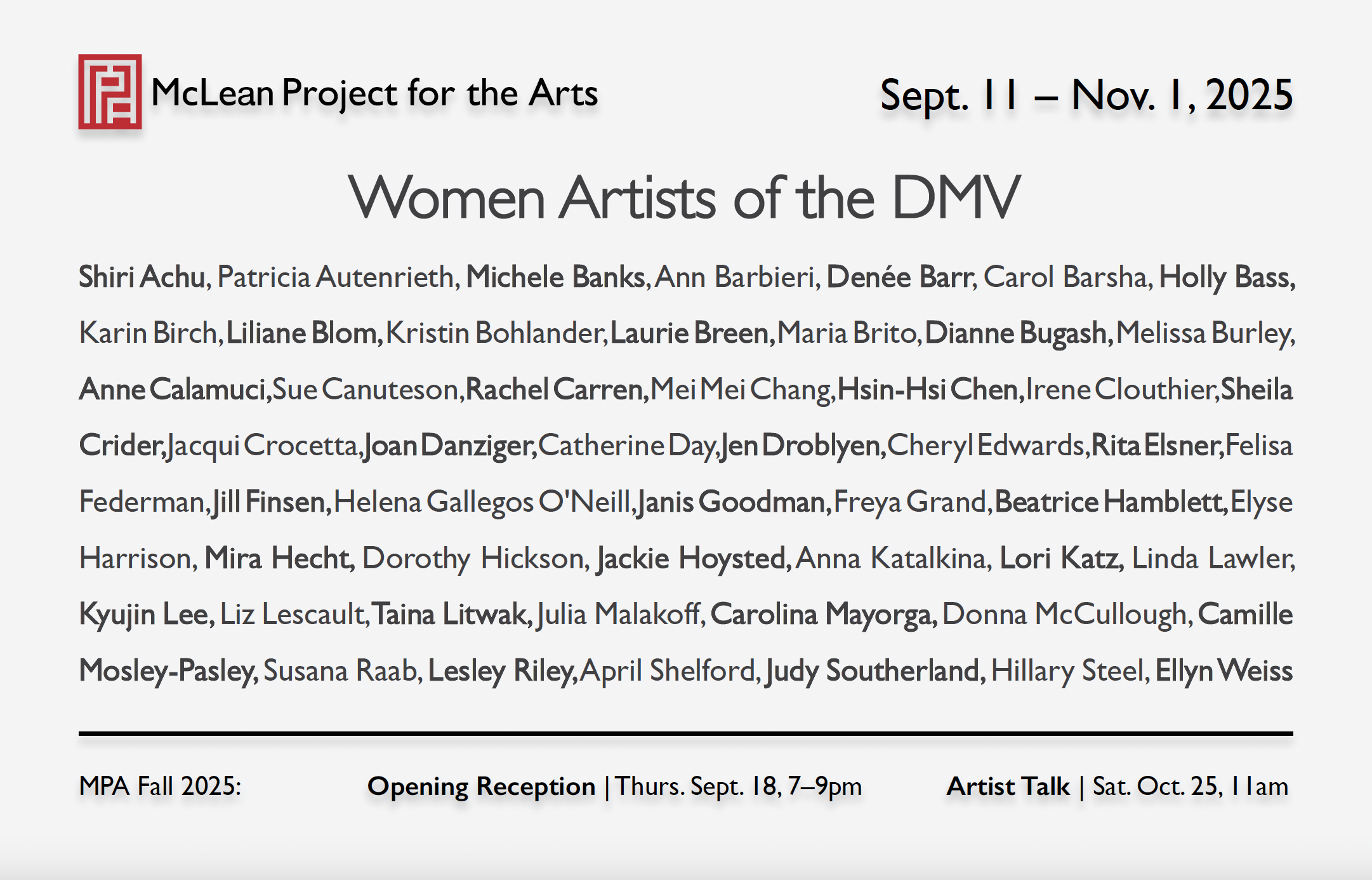 McLean Project for the Arts

Sept. 11 – Nov. 1, 2025

Women Artists of the DMV

Shiri Achu, Patricia Autenrieth, Michele Banks, Ann Barbieri, Denée Barr, Carol Barsha, Holly Bass, Karin Birch, Liliane Blom, Kristin Bohlander, Laurie Breen, Maria Brito, Dianne Bugash, Melissa Burley, Anne Calamuci, Sue Canuteson, Rachel Carren, Mei Mei Chang, Hsin-Hsi Chen, Irene Clouthier, Sheila Crider, Jacqui Crocetta, Joan Danziger, Catherine Day, Jen Droblyen, Cheryl Edwards, Rita Elsner, Felisa Federman, Jill Finsen, Helena Gallegos O'Neill, Janis Goodman, Freya Grand, Beatrice Hamblett, Elyse Harrison, Mira Hecht, Dorothy Hickson, Jackie Hoysted, Anna Katalkina, Lori Katz, Linda Lawler, Kyujin Lee, Liz Lescault, Taina Litwak, Julia Malakoff, Carolina Mayorga, Donna McCullough, Camille Mosley-Pasley, Susana Raab, Lesley Riley, April Shelford, Judy Southerland, Hillary Steel, Ellyn Weiss

MPA Fall 2025: Opening Reception | Thurs. Sept. 18, 7–9pm Artist Talk | Sat. Oct. 25, 11am